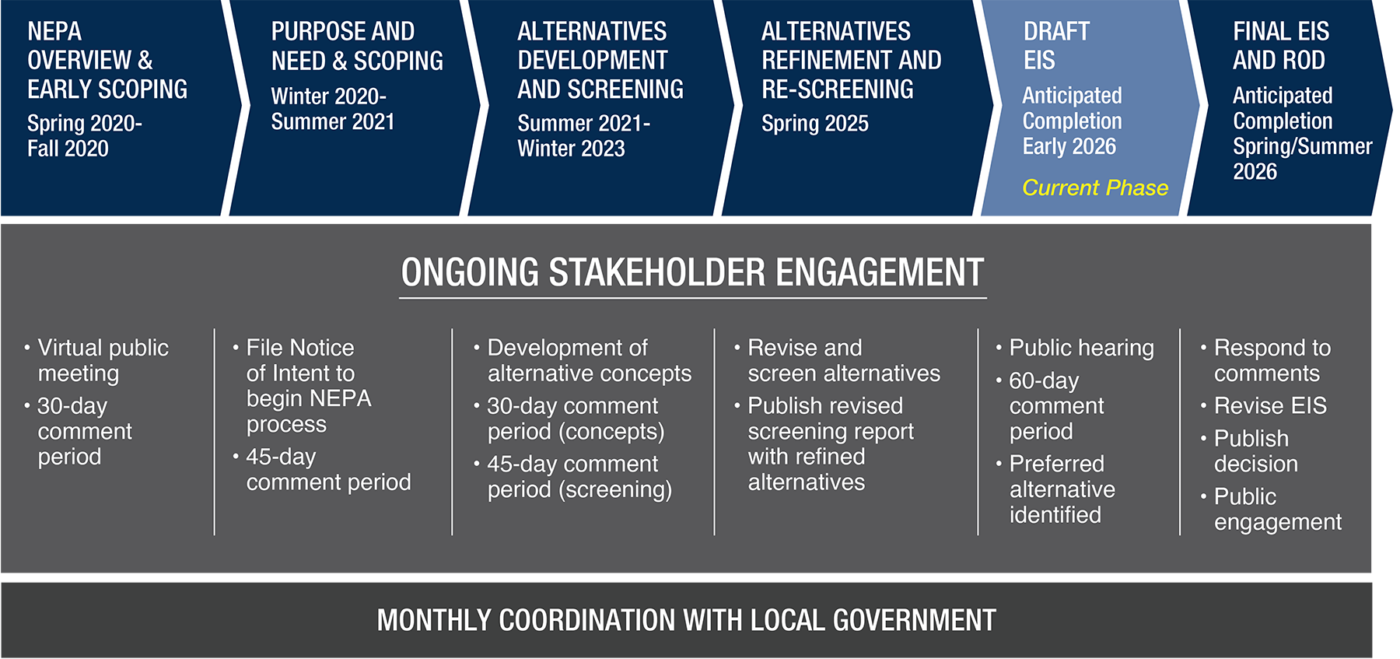 NEPA OVERVIEW & EARLY SCOPING
Spring 2020-Fall 2020

PURPOSE AND NEED & SCOPING
Winter 2020-Summer 2021

ALTERNATIVES DEVELOPMENT AND SCREENING
Summer 2021-Winter 2023

ALTERNATIVES REFINEMENT AND RE-SCREENING
Spring 2025

DRAFT EIS
Anticipated Completion Early 2026
Current Phase

FINAL EIS AND ROD
Anticipated Completion Spring/Summer 2026

ONGOING STAKEHOLDER ENGAGEMENT

• Virtual public meeting
• 30-day comment period

• File Notice of Intent to begin NEPA process
• 45-day comment period

• Development of alternative concepts
• 30-day comment period (concepts)
• 45-day comment period (screening)

• Revise and screen alternatives
• Publish revised screening report with refined alternatives

• Public hearing
• 60-day comment period
• Preferred alternative identified

• Respond to comments
• Revise EIS
• Publish decision
• Public engagement

MONTHLY COORDINATION WITH LOCAL GOVERNMENT